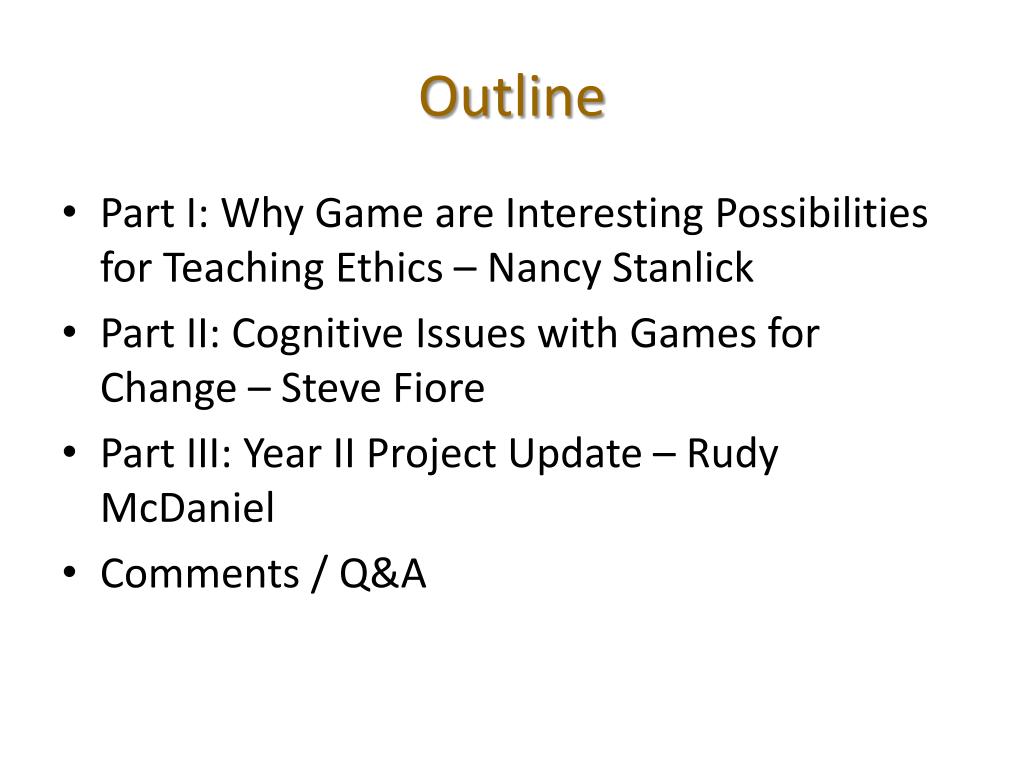 Outline

• Part I: Why Game are Interesting Possibilities for Teaching Ethics – Nancy Stanlick
• Part II: Cognitive Issues with Games for Change – Steve Fiore
• Part III: Year II Project Update – Rudy McDaniel
• Comments / Q&A